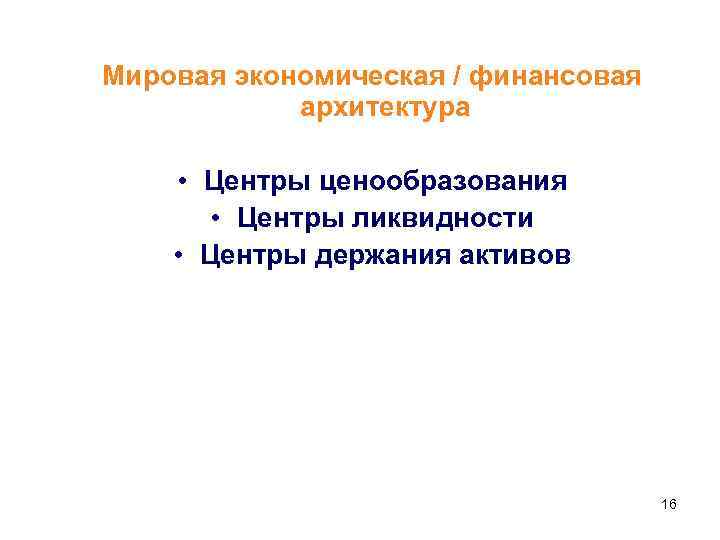 Мировая экономическая / финансовая архитектура

• Центры ценообразования
• Центры ликвидности
• Центры держания активов

16